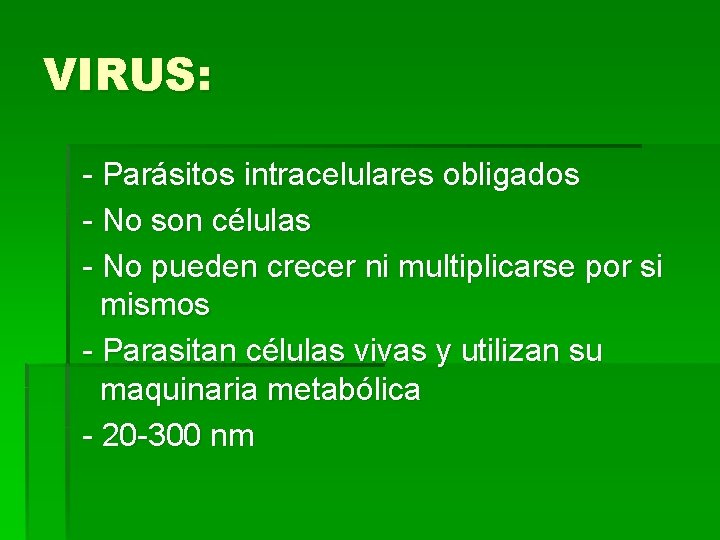 VIRUS:

- Parásitos intracelulares obligados
- No son células
- No pueden crecer ni multiplicarse por si mismos
- Parasitan células vivas y utilizan su maquinaria metabólica
- 20-300 nm